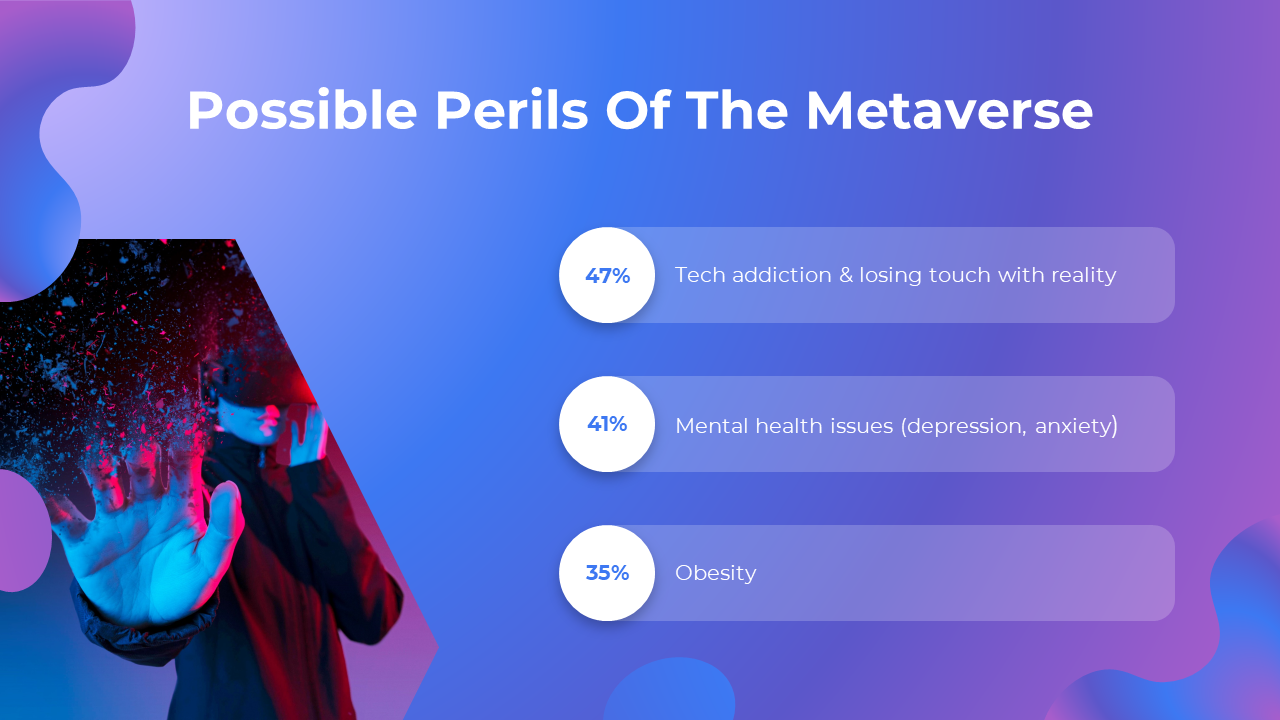 Possible Perils Of The Metaverse

47% Tech addiction & losing touch with reality

41% Mental health issues (depression, anxiety)

35% Obesity